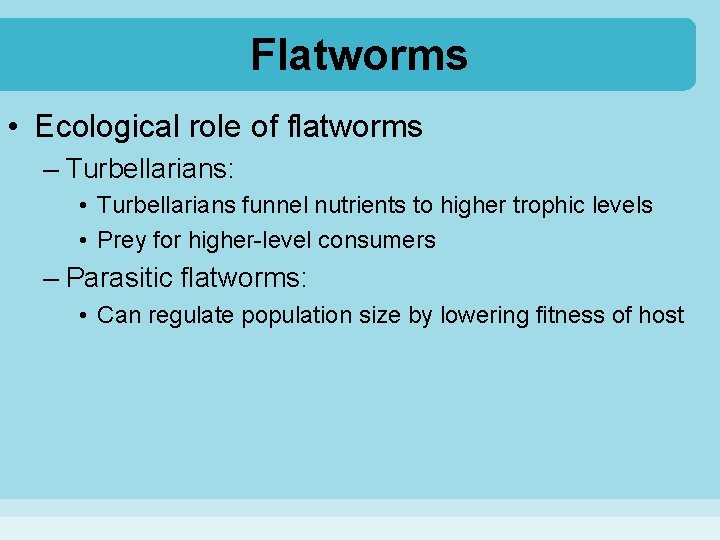 Flatworms

• Ecological role of flatworms
– Turbellarians:
• Turbellarians funnel nutrients to higher trophic levels
• Prey for higher-level consumers
– Parasitic flatworms:
• Can regulate population size by lowering fitness of host